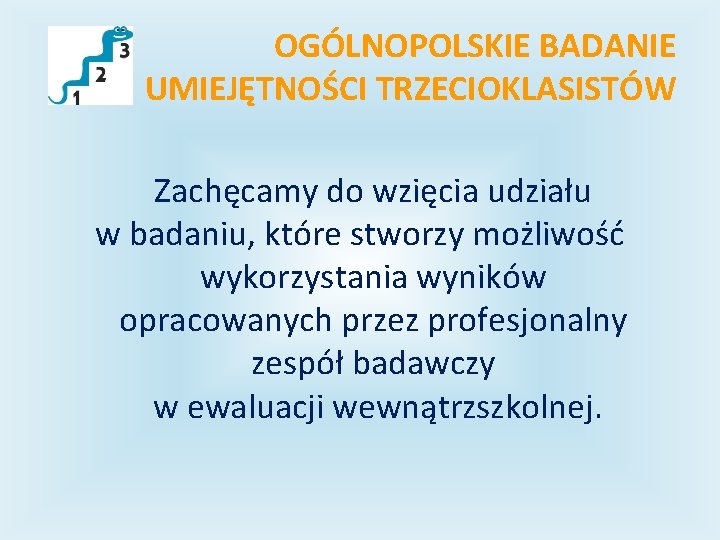 1
2
3

OGÓLNOPOLSKIE BADANIE UMIEJĘTNOŚCI TRZECIOKLASISTÓW

Zachęcamy do wzięcia udziału w badaniu, które stworzy możliwość wykorzystania wyników opracowanych przez profesjonalny zespół badawczy w ewaluacji wewnątrzszkolnej.